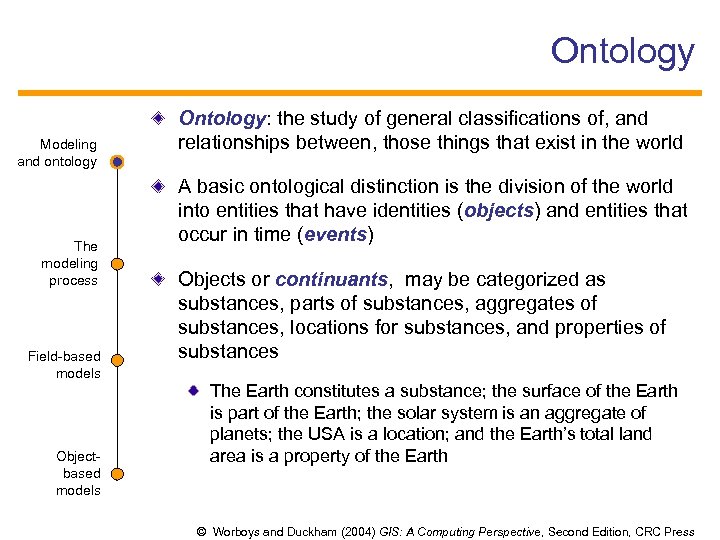 Ontology

Modeling and ontology

The modeling process

Field-based models

Object-based models

Ontology: the study of general classifications of, and relationships between, those things that exist in the world

A basic ontological distinction is the division of the world into entities that have identities (objects) and entities that occur in time (events)

Objects or continuants, may be categorized as substances, parts of substances, aggregates of substances, locations for substances, and properties of substances

The Earth constitutes a substance; the surface of the Earth is part of the Earth; the solar system is an aggregate of planets; the USA is a location; and the Earth's total land area is a property of the Earth

© Worboys and Duckham (2004) GIS: A Computing Perspective, Second Edition, CRC Press